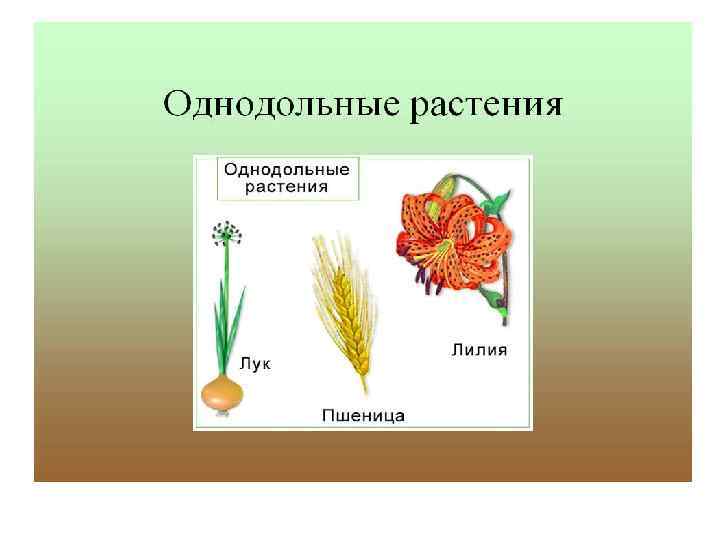 Однодольные растения

Однодольные растения

Лук

Пшеница

Лилия